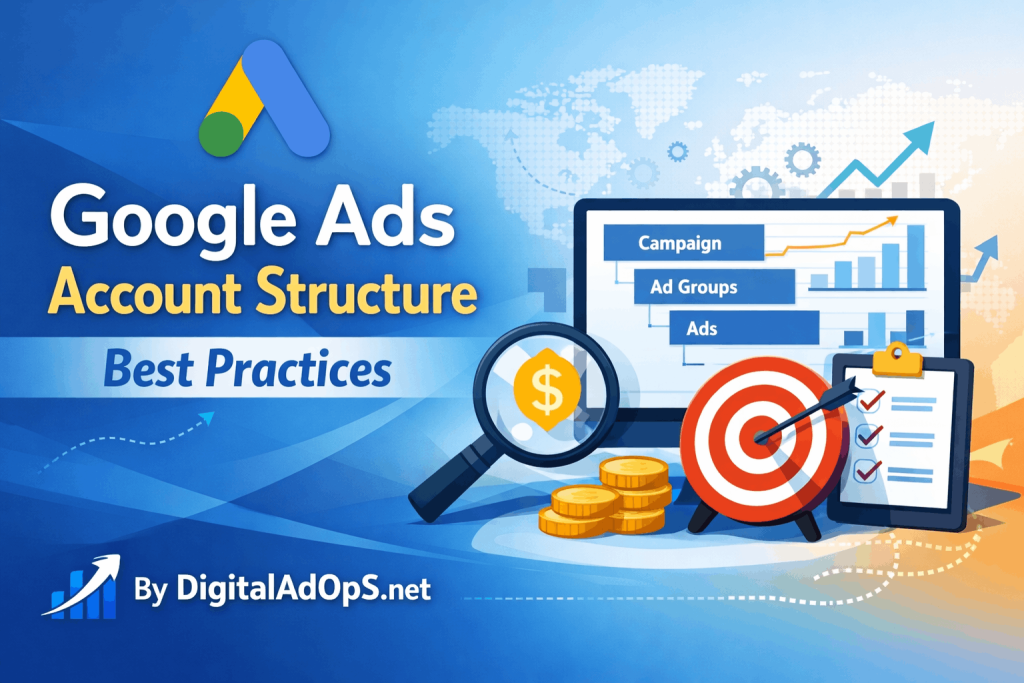 Google Ads
Account Structure
Best Practices

Campaign
Ad Groups
Ads

$

By DigitalAdOpS.net